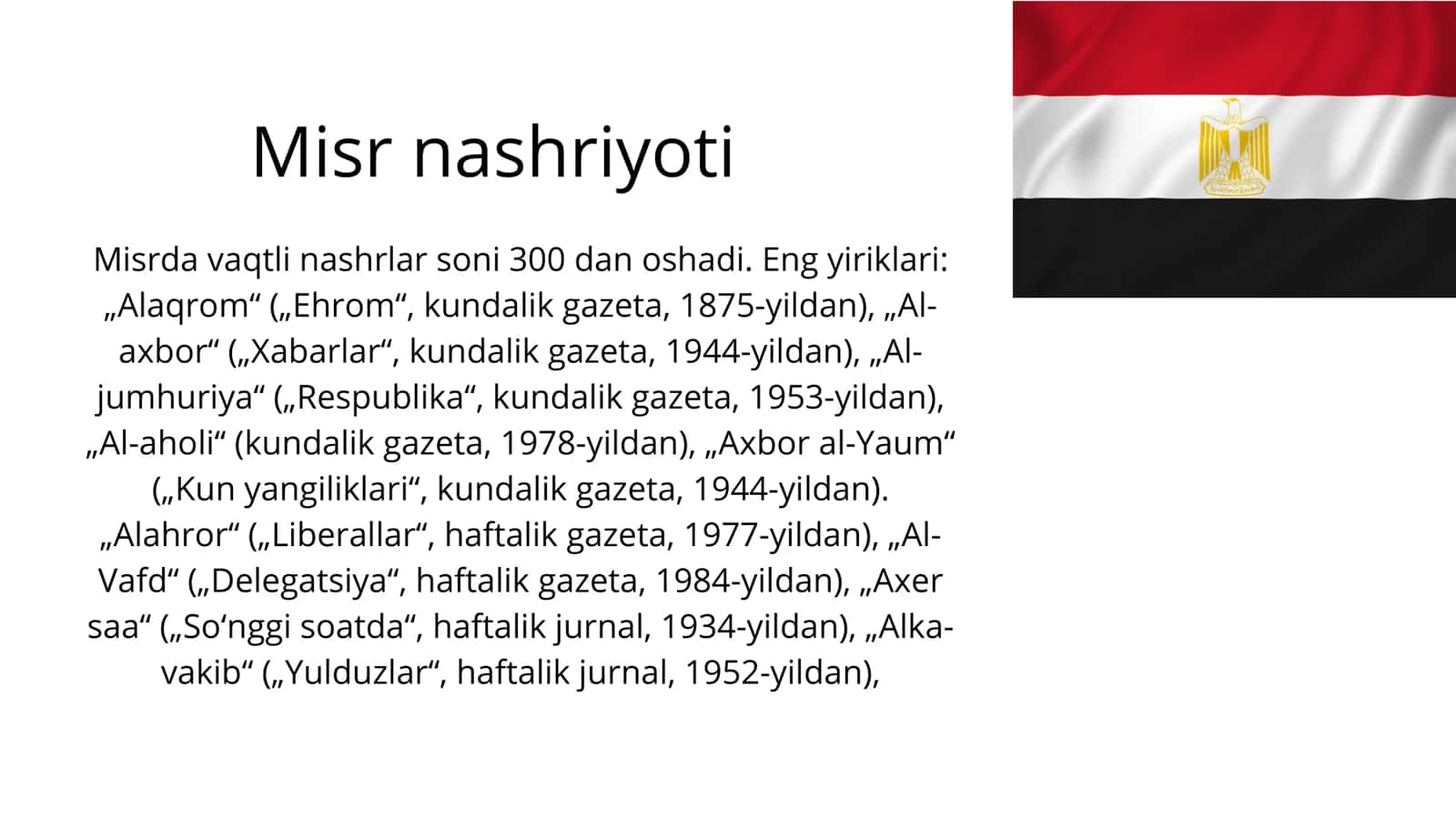 Misr nashriyoti

Misrda vaqtli nashrlar soni 300 dan oshadi. Eng yiriklari: „Alaqrom“ („Ehrom“, kundalik gazeta, 1875-yildan), „Al-axbor“ („Xabarlar“, kundalik gazeta, 1944-yildan), „Al-jumhuriya“ („Respublika“, kundalik gazeta, 1953-yildan), „Al-aholi“ (kundalik gazeta, 1978-yildan), „Axbor al-Yaum“ („Kun yangiliklari“, kundalik gazeta, 1944-yildan). „Alahror“ („Liberallar“, haftalik gazeta, 1977-yildan), „Al-Vafd“ („Delegatsiya“, haftalik gazeta, 1984-yildan), „Axer saa“ („So‘nggi soatda“, haftalik jurnal, 1934-yildan), „Alka-vakib“ („Yulduzlar“, haftalik jurnal, 1952-yildan),